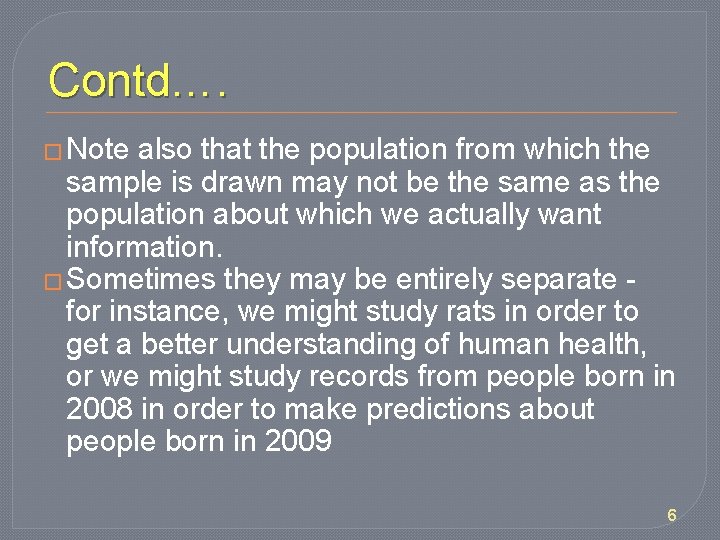 Contd….

□ Note also that the population from which the sample is drawn may not be the same as the population about which we actually want information.

□ Sometimes they may be entirely separate - for instance, we might study rats in order to get a better understanding of human health, or we might study records from people born in 2008 in order to make predictions about people born in 2009

6